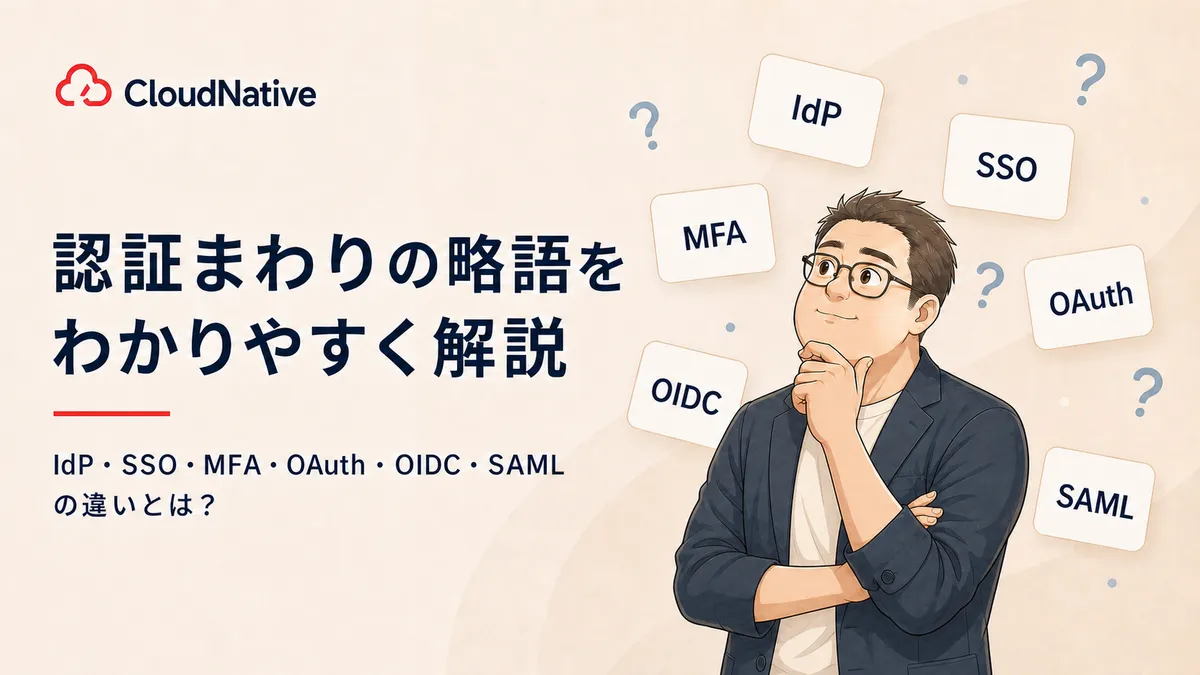 CloudNative

認証まわりの略語をわかりやすく解説

IdP・SSO・MFA・OAuth・OIDC・SAML の違いとは？

IdP

SSO

MFA

OAuth

OIDC

SAML

?
?
?
?